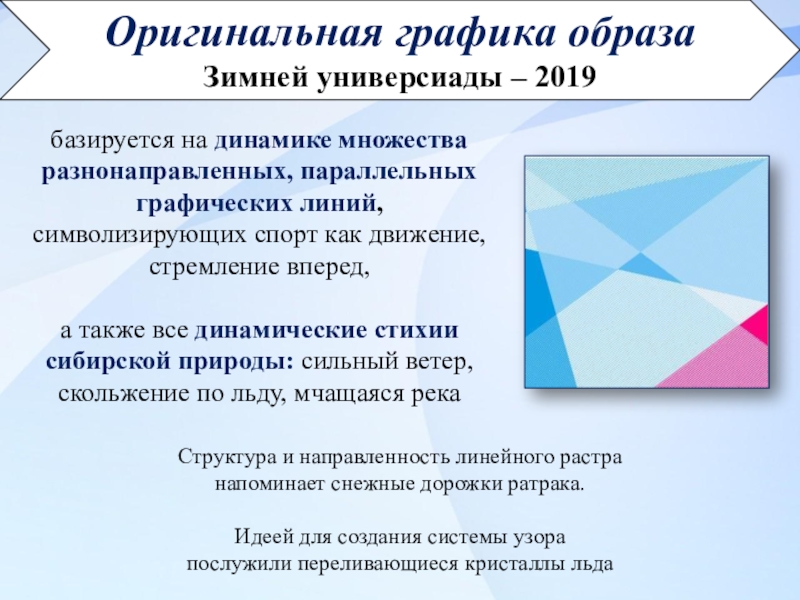 Оригинальная графика образа
Зимней универсиады – 2019

базируется на динамике множества разнонаправленных, параллельных графических линий, символизирующих спорт как движение, стремление вперед,

а также все динамические стихии сибирской природы: сильный ветер, скольжение по льду, мчащаяся река

Структура и направленность линейного растра напоминает снежные дорожки ратрака.

Идеей для создания системы узора послужили переливающиеся кристаллы льда